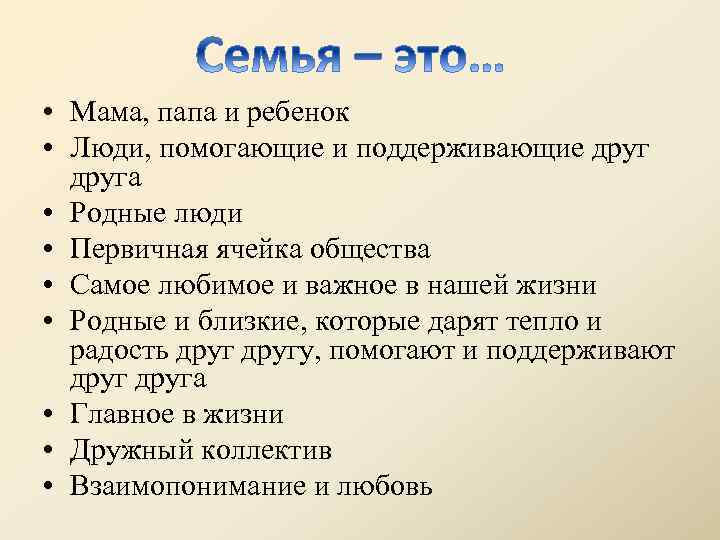 Семья – это…

• Мама, папа и ребенок
• Люди, помогающие и поддерживающие друг друга
• Родные люди
• Первичная ячейка общества
• Самое любимое и важное в нашей жизни
• Родные и близкие, которые дарят тепло и радость друг другу, помогают и поддерживают друг друга
• Главное в жизни
• Дружный коллектив
• Взаимопонимание и любовь